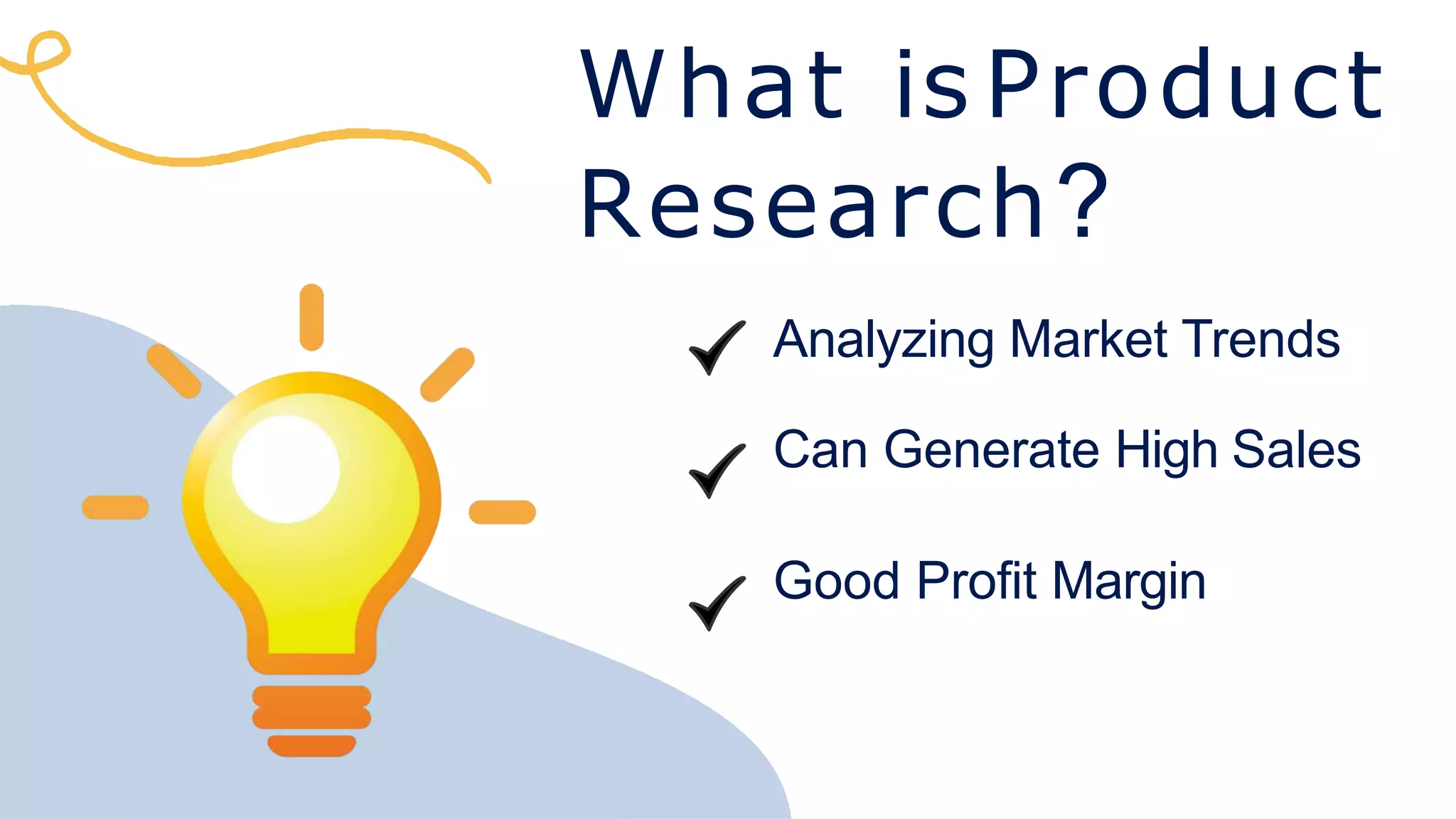 What isProduct Research?

✓ Analyzing Market Trends

✓ Can Generate High Sales

✓ Good Profit Margin